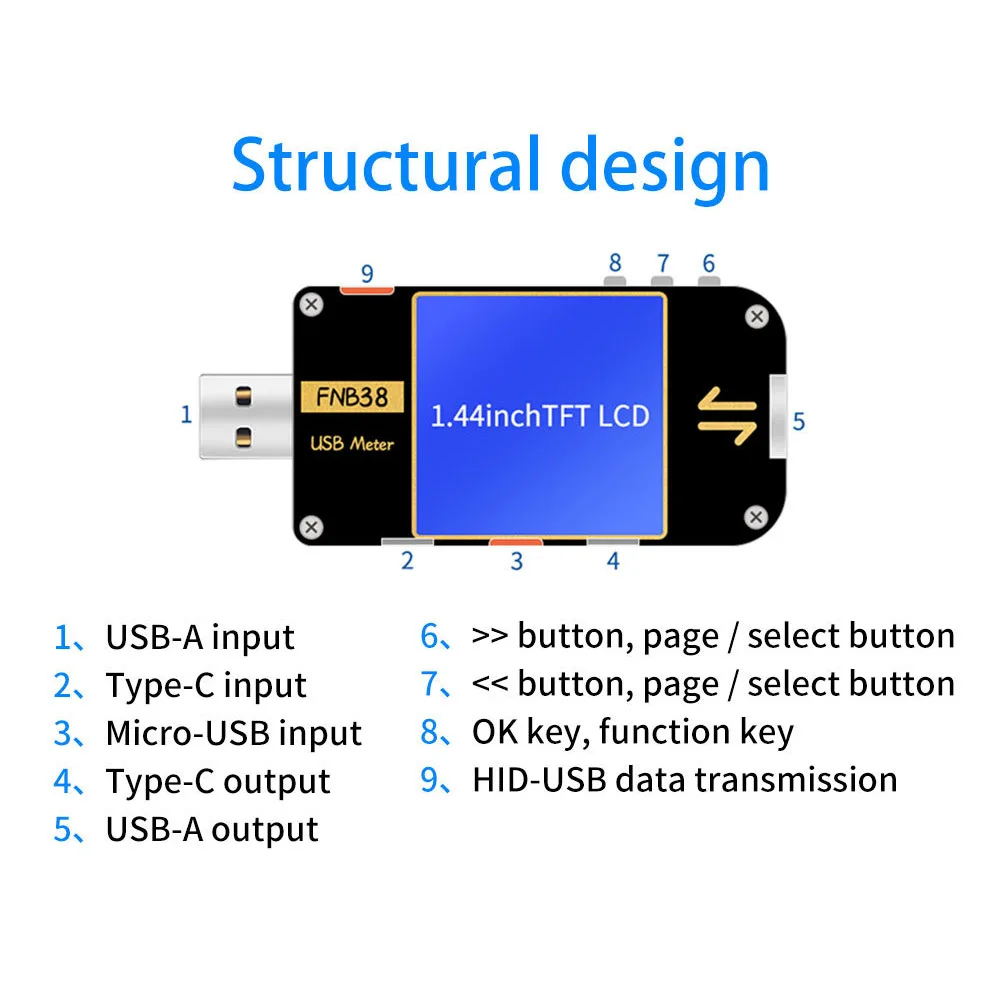 Structural design

9 8 7 6

1

FNB38

USB Meter

1.44inchTFT LCD

5

2 3 4

1、USB-A input
2、Type-C input
3、Micro-USB input
4、Type-C output
5、USB-A output

6、>> button, page / select button
7、<< button, page / select button
8、OK key, function key
9、HID-USB data transmission